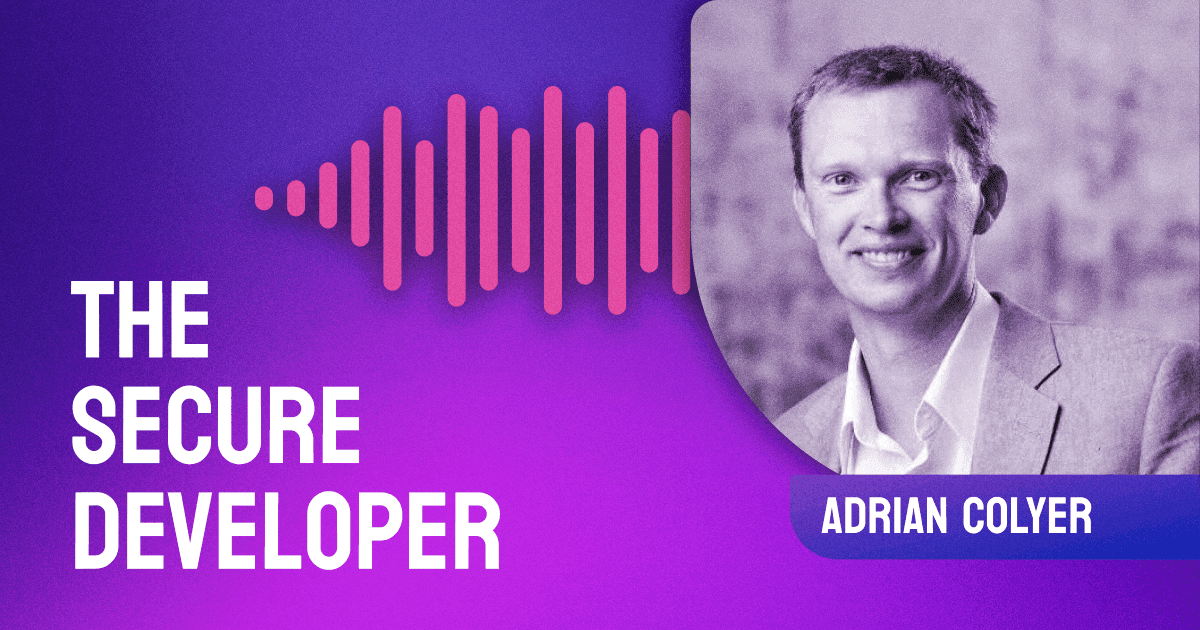 THE SECURE DEVELOPER

ADRIAN COLYER